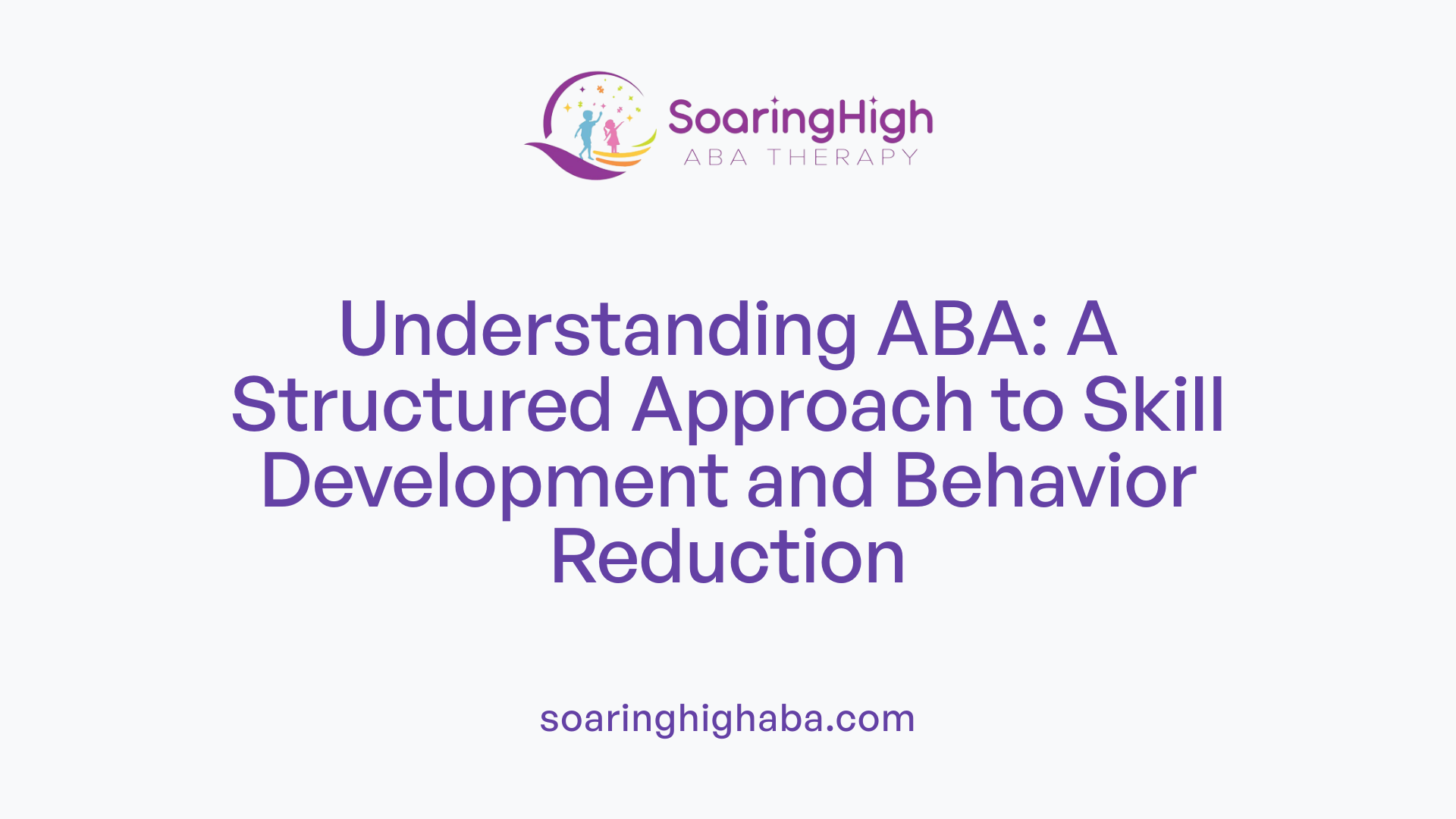 SoaringHigh
ABA THERAPY

Understanding ABA: A Structured Approach to Skill Development and Behavior Reduction

soaringhighaba.com